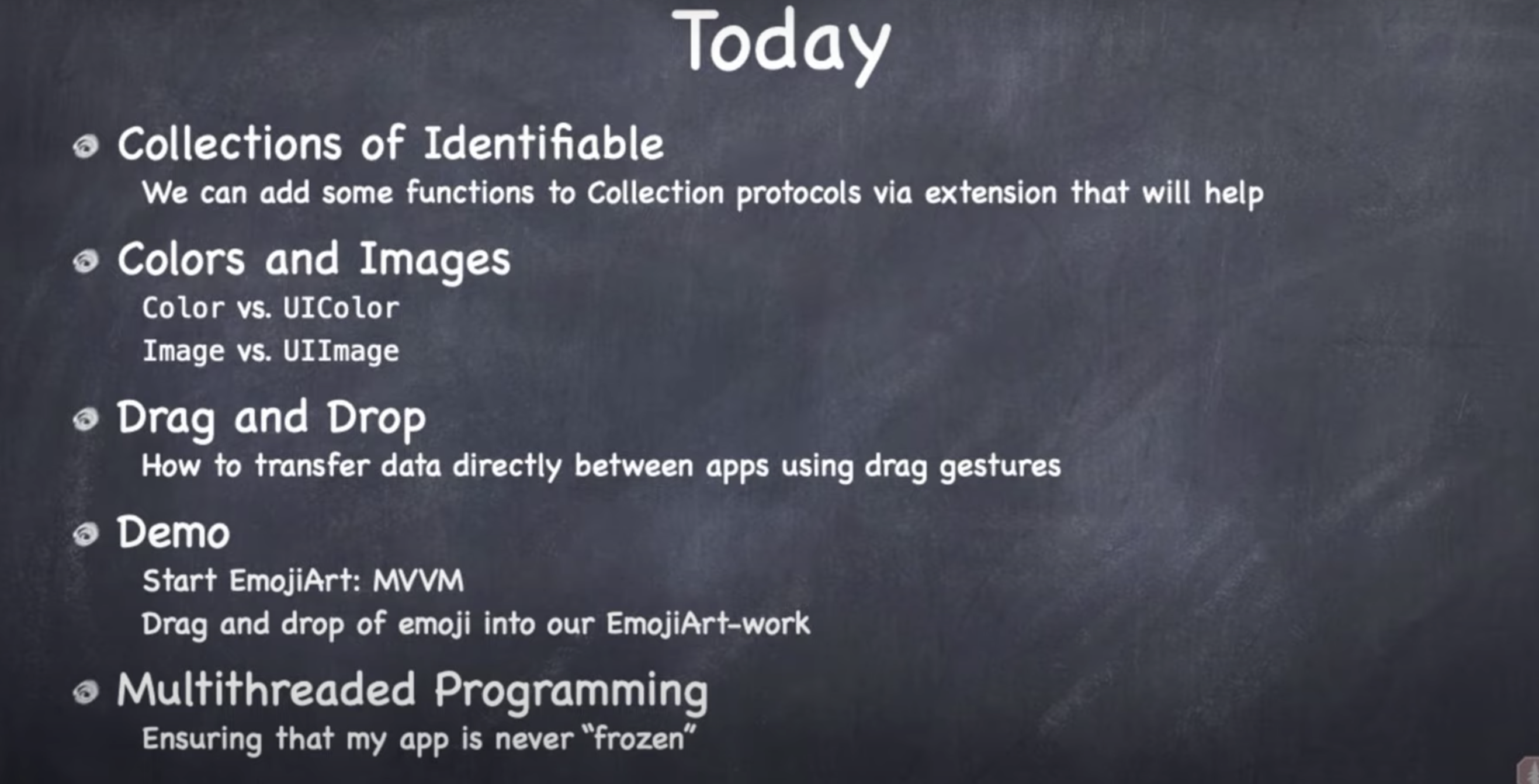 Today

Collections of Identifiable

We can add some functions to Collection protocols via extension that will help

Colors and Images

Color vs. UIColor

Image vs. UIImage

Drag and Drop

How to transfer data directly between apps using drag gestures

Demo

Start EmojiArt: MVVM

Drag and drop of emoji into our EmojiArt-work

Multithreaded Programming

Ensuring that my app is never "frozen"